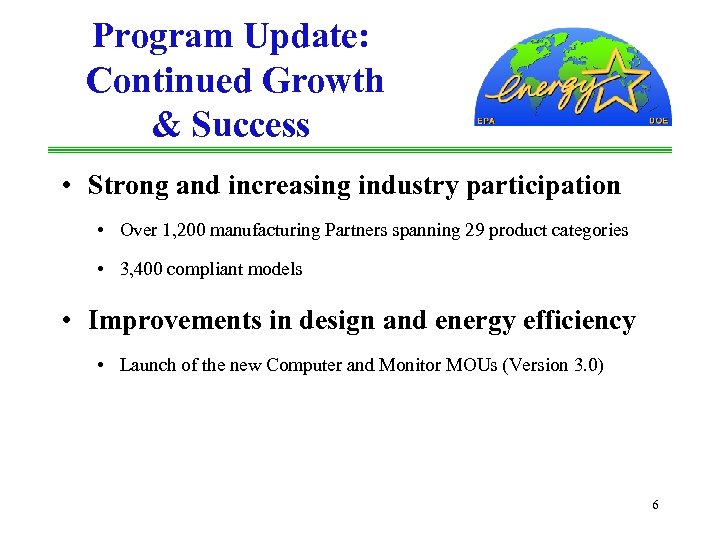 Program Update: Continued Growth & Success

energy
EPA DOE

• Strong and increasing industry participation

• Over 1,200 manufacturing Partners spanning 29 product categories

• 3,400 compliant models

• Improvements in design and energy efficiency

• Launch of the new Computer and Monitor MOUs (Version 3.0)

6